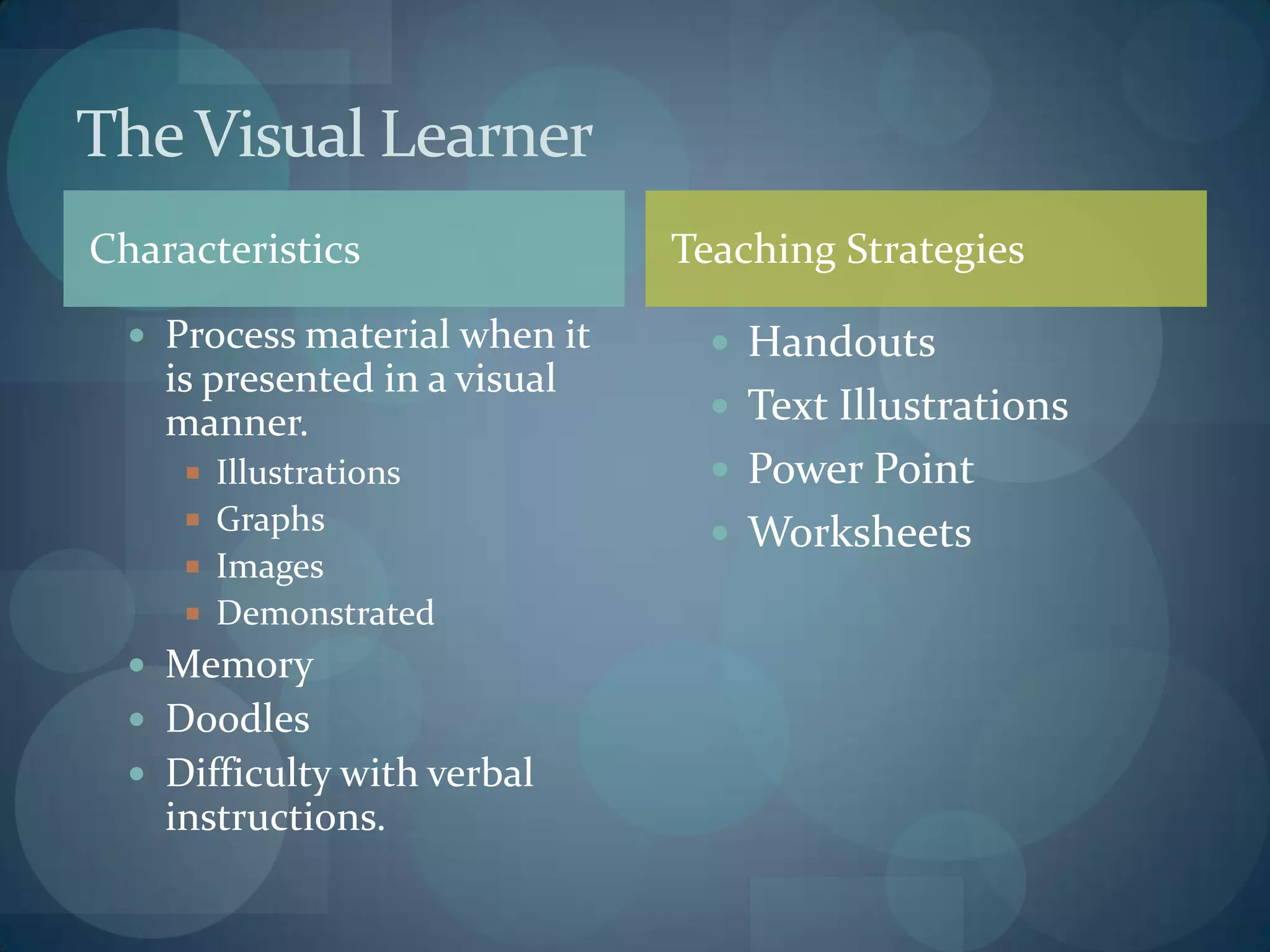 The Visual Learner

Characteristics

- Process material when it is presented in a visual manner.
  - Illustrations
  - Graphs
  - Images
  - Demonstrated
- Memory
- Doodles
- Difficulty with verbal instructions.

Teaching Strategies

- Handouts
- Text Illustrations
- Power Point
- Worksheets